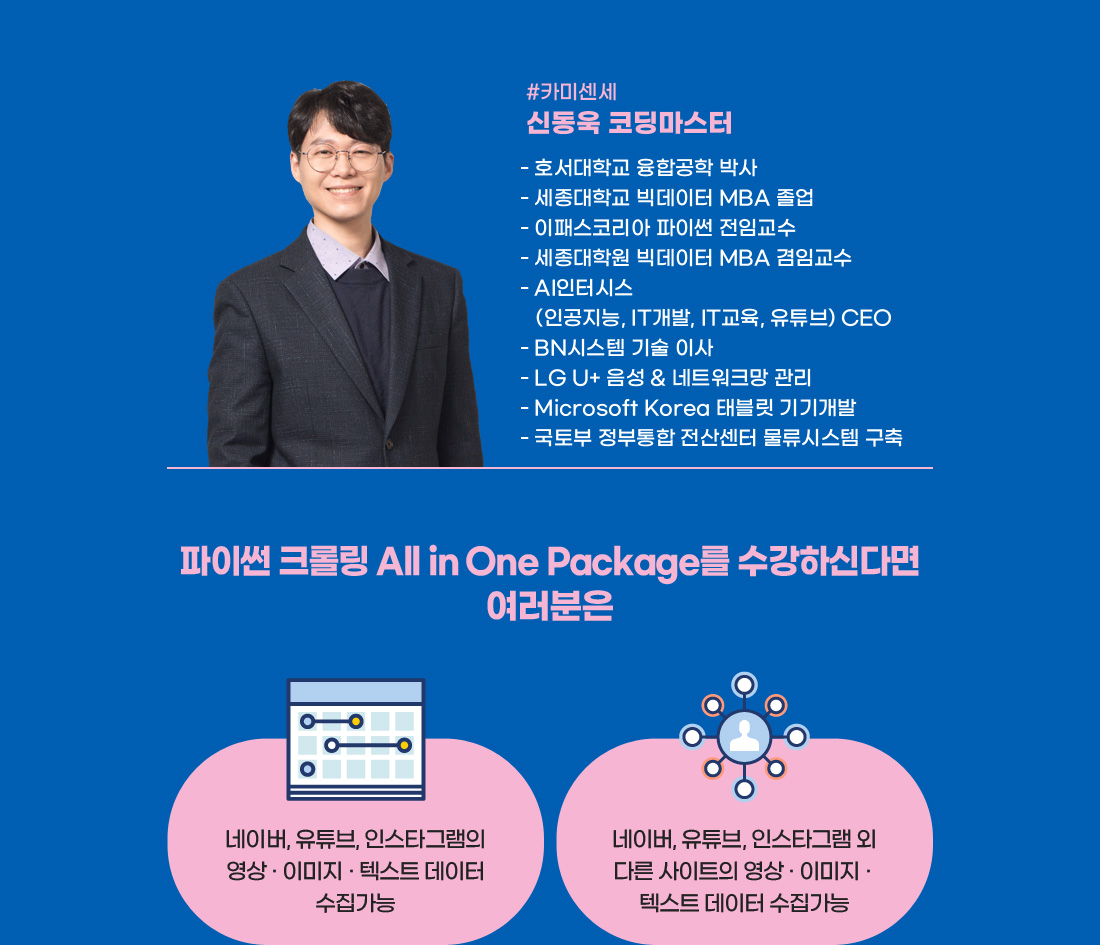 #카미센세
신동욱 코딩마스터

- 호서대학교 융합공학 박사
- 세종대학교 빅데이터 MBA 졸업
- 이패스코리아 파이썬 전임교수
- 세종대학원 빅데이터 MBA 겸임교수
- AI인터시스
(인공지능, IT개발, IT교육, 유튜브) CEO
- BN시스템 기술 이사
- LG U+ 음성 & 네트워크망 관리
- Microsoft Korea 태블릿 기기개발
- 국토부 정부통합 전산센터 물류시스템 구축

파이썬 크롤링 All in One Package를 수강하신다면
여러분은

네이버, 유튜브, 인스타그램의 영상 · 이미지 · 텍스트 데이터 수집가능

네이버, 유튜브, 인스타그램 외 다른 사이트의 영상 · 이미지 · 텍스트 데이터 수집가능